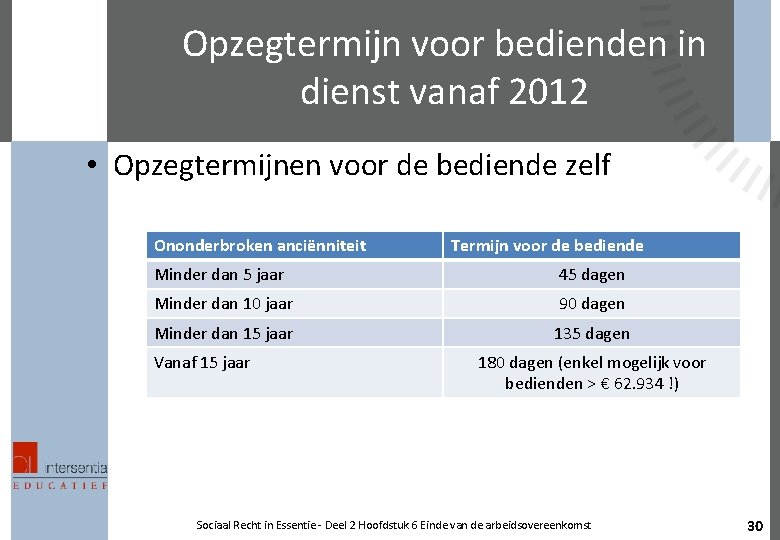 Opzegtermijn voor bedienden in dienst vanaf 2012

• Opzegtermijnen voor de bediende zelf

| Ononderbroken anciënniteit | Termijn voor de bediende |
|---|---|
| Minder dan 5 jaar | 45 dagen |
| Minder dan 10 jaar | 90 dagen |
| Minder dan 15 jaar | 135 dagen |
| Vanaf 15 jaar | 180 dagen (enkel mogelijk voor bedienden > € 62.934 !) |

intersentia
EDUCATIEF

Sociaal Recht in Essentie - Deel 2 Hoofdstuk 6 Einde van de arbeidsovereenkomst

30